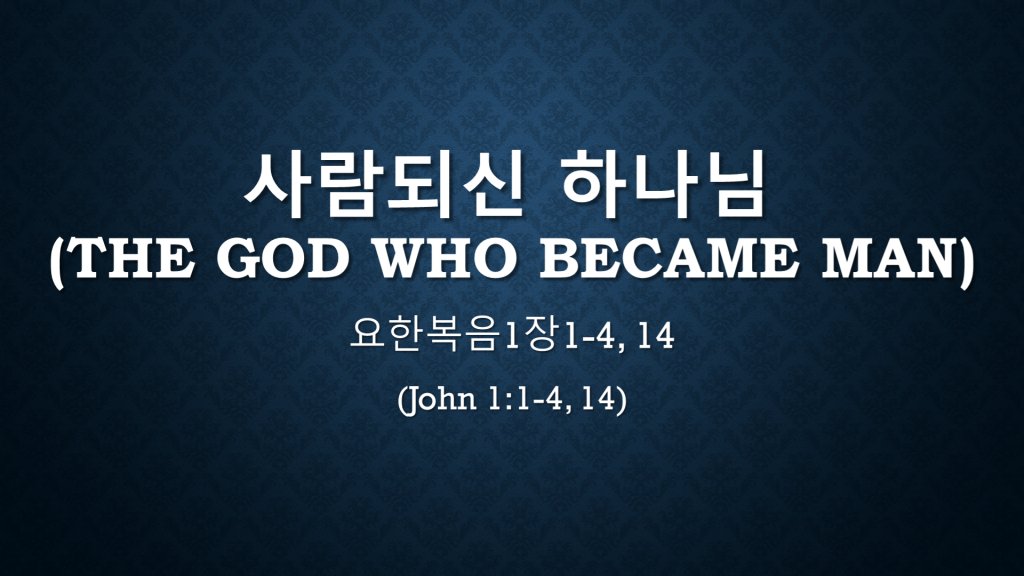 사람되신 하나님
(THE GOD WHO BECAME MAN)

요한복음1장1-4, 14

(John 1:1-4, 14)